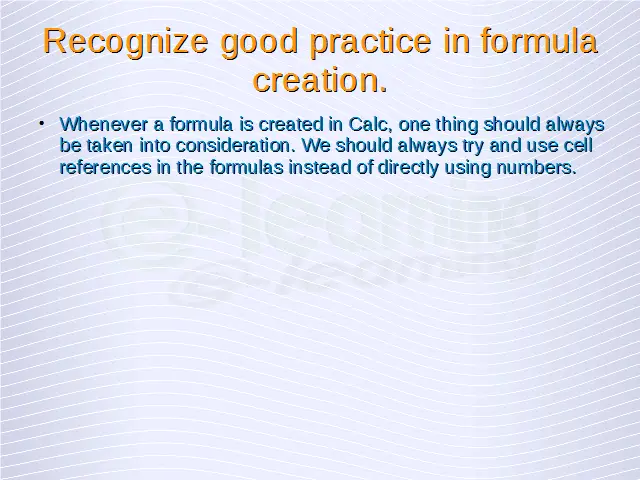 Recognize good practice in formula creation.

• Whenever a formula is created in Calc, one thing should always be taken into consideration. We should always try and use cell references in the formulas instead of directly using numbers.